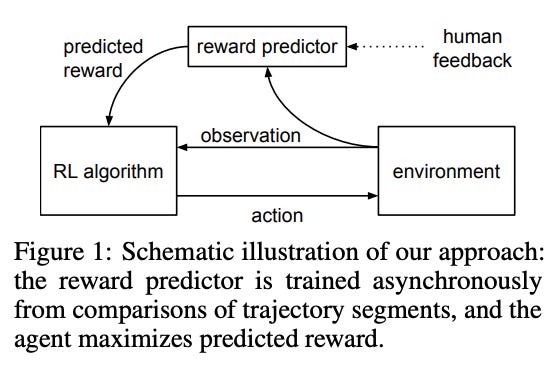 predicted reward

reward predictor

human feedback

observation

RL algorithm

environment

action

Figure 1: Schematic illustration of our approach: the reward predictor is trained asynchronously from comparisons of trajectory segments, and the agent maximizes predicted reward.